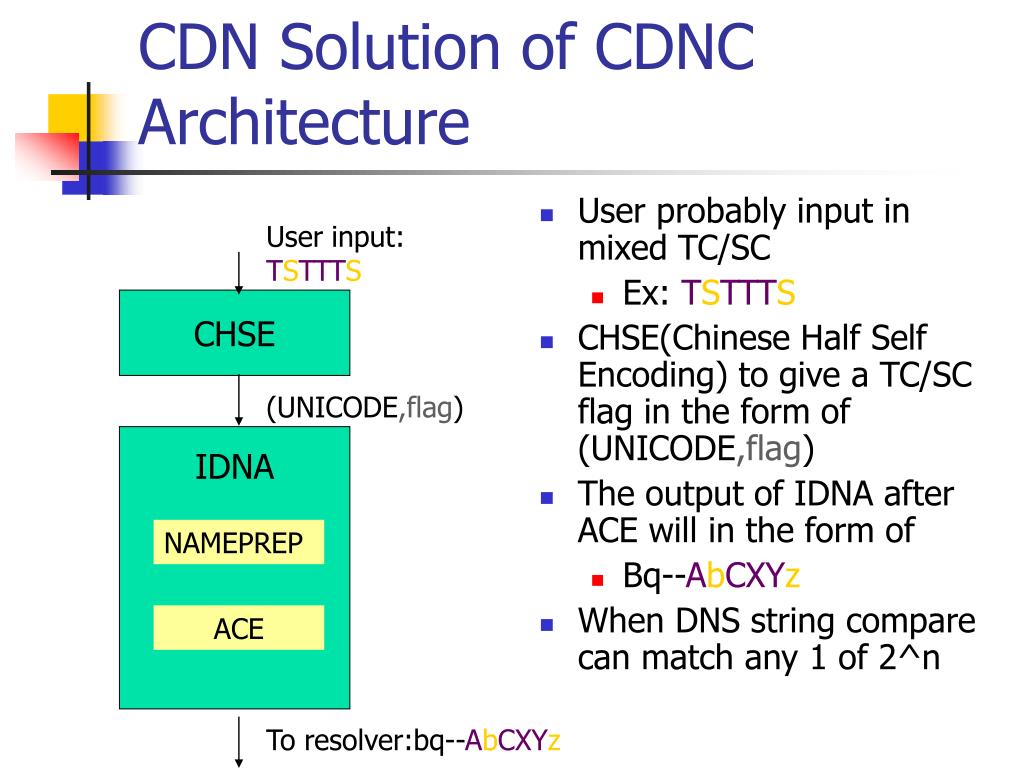 CDN Solution of CDNC Architecture

User input:
TSTTTS

CHSE

(UNICODE,flag)

IDNA

NAMEPREP

ACE

To resolver:bq--AbCXYz

- User probably input in mixed TC/SC
  - Ex: TSTTTS
- CHSE(Chinese Half Self Encoding) to give a TC/SC flag in the form of (UNICODE,flag)
- The output of IDNA after ACE will in the form of
  - Bq--AbCXYz
- When DNS string compare can match any 1 of 2^n